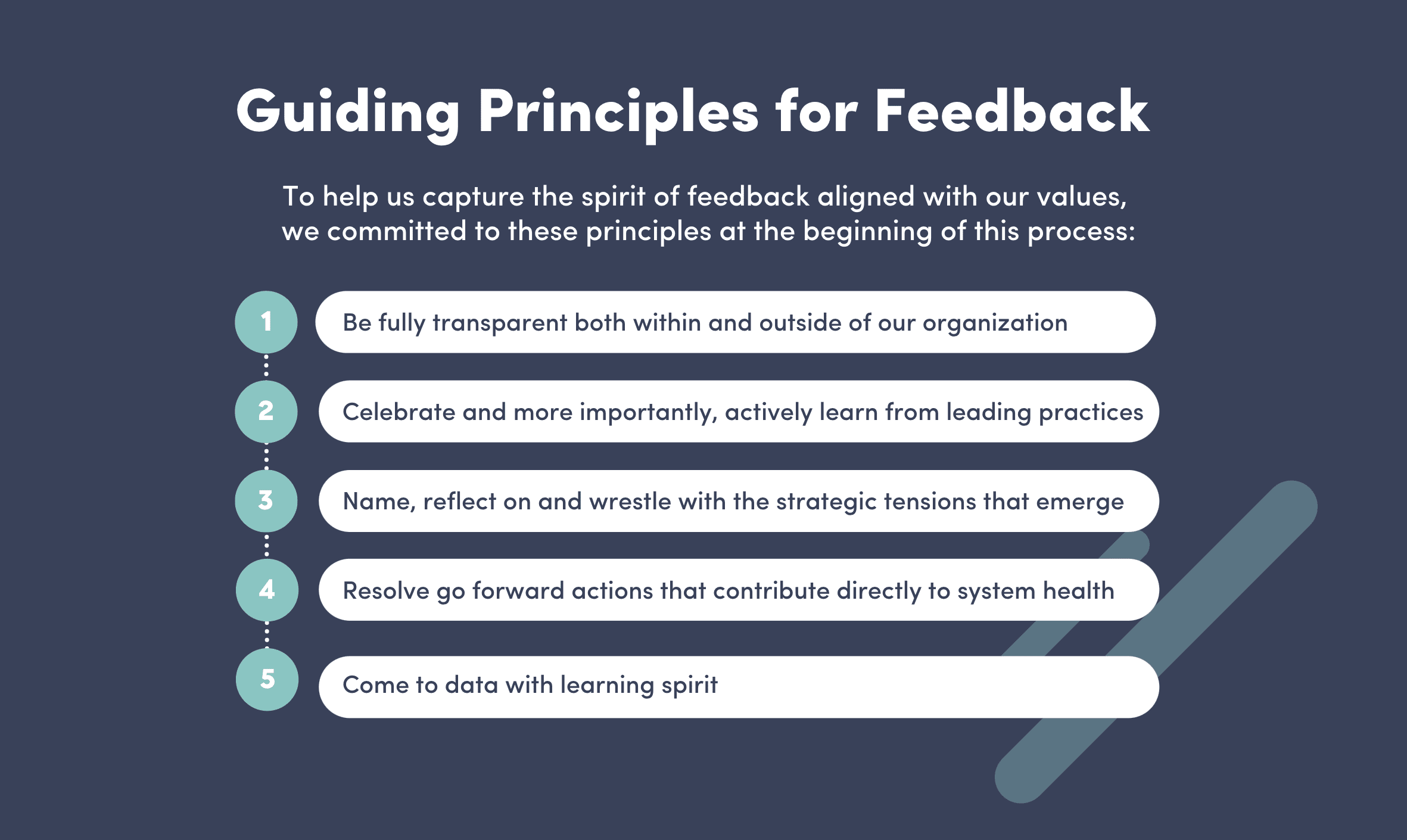 Guiding Principles for Feedback

To help us capture the spirit of feedback aligned with our values, we committed to these principles at the beginning of this process:

1 Be fully transparent both within and outside of our organization

2 Celebrate and more importantly, actively learn from leading practices

3 Name, reflect on and wrestle with the strategic tensions that emerge

4 Resolve go forward actions that contribute directly to system health

5 Come to data with learning spirit